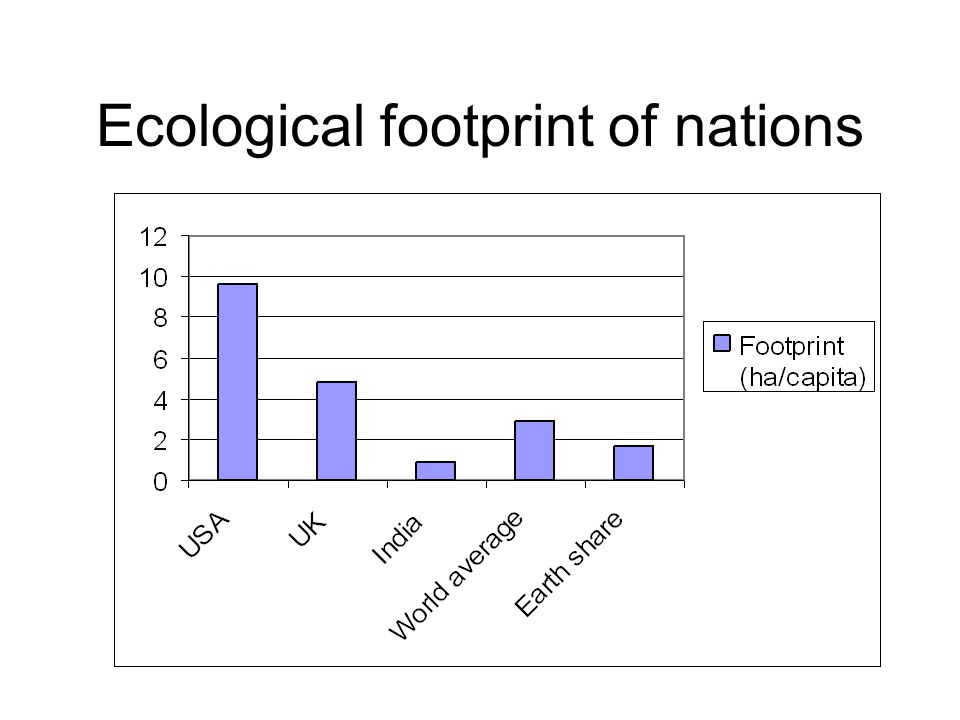 Ecological footprint of nations

12
10
8
6
4
2
0

USA
UK
India
World average
Earth share

Footprint (ha/capita)